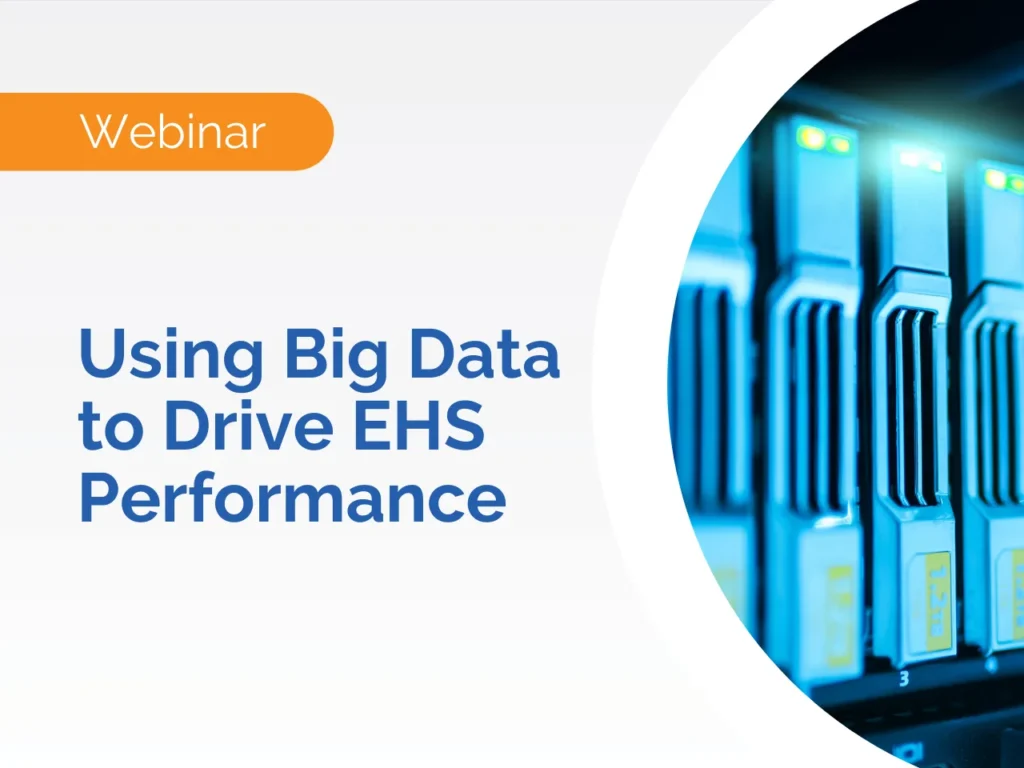 Webinar

Using Big Data to Drive EHS Performance

3